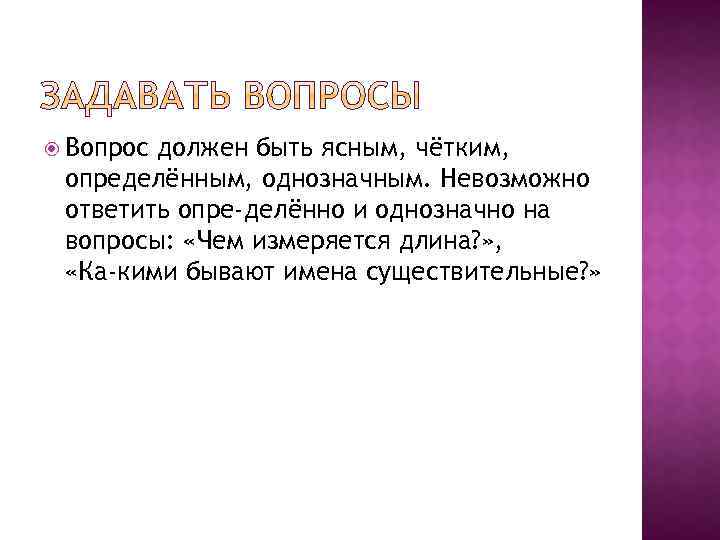 ЗАДАВАТЬ ВОПРОСЫ

Вопрос должен быть ясным, чётким, определённым, однозначным. Невозможно ответить опре-делённо и однозначно на вопросы: «Чем измеряется длина?», «Ка-кими бывают имена существительные?»